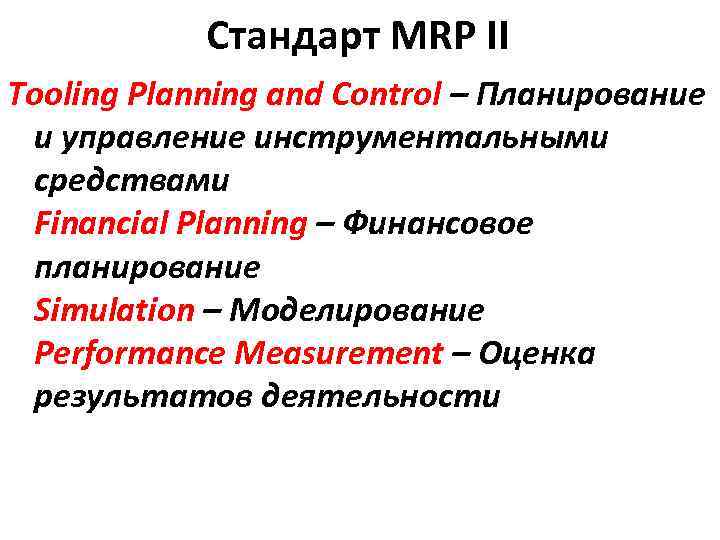 Стандарт MRP II

Tooling Planning and Control – Планирование и управление инструментальными средствами

Financial Planning – Финансовое планирование

Simulation – Моделирование

Performance Measurement – Оценка результатов деятельности